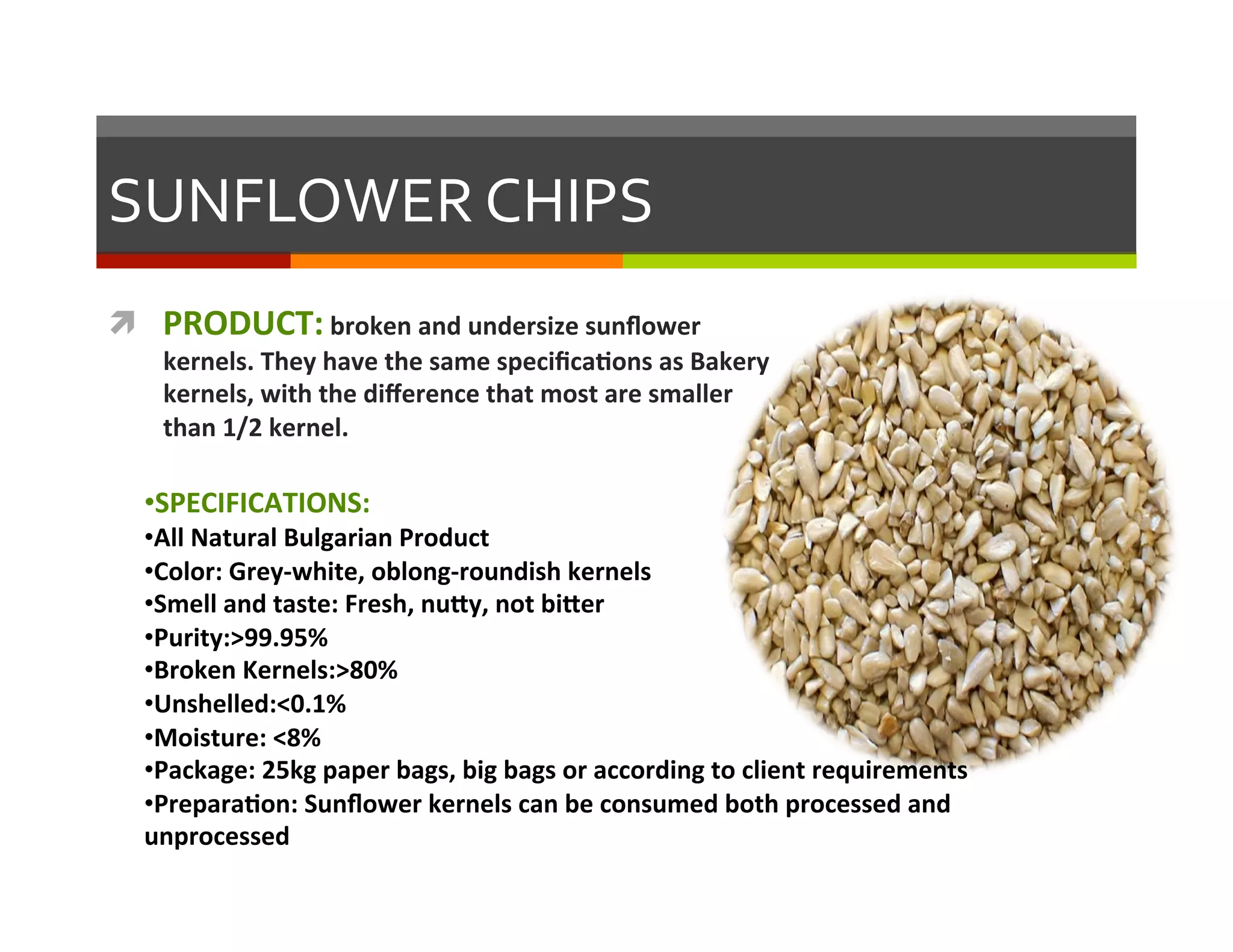 SUNFLOWER CHIPS

PRODUCT: broken and undersize sunflower kernels. They have the same specifications as Bakery kernels, with the difference that most are smaller than 1/2 kernel.

•SPECIFICATIONS:
•All Natural Bulgarian Product
•Color: Grey-white, oblong-roundish kernels
•Smell and taste: Fresh, nutty, not bitter
•Purity:>99.95%
•Broken Kernels:>80%
•Unshelled:<0.1%
•Moisture: <8%
•Package: 25kg paper bags, big bags or according to client requirements
•Preparation: Sunflower kernels can be consumed both processed and unprocessed